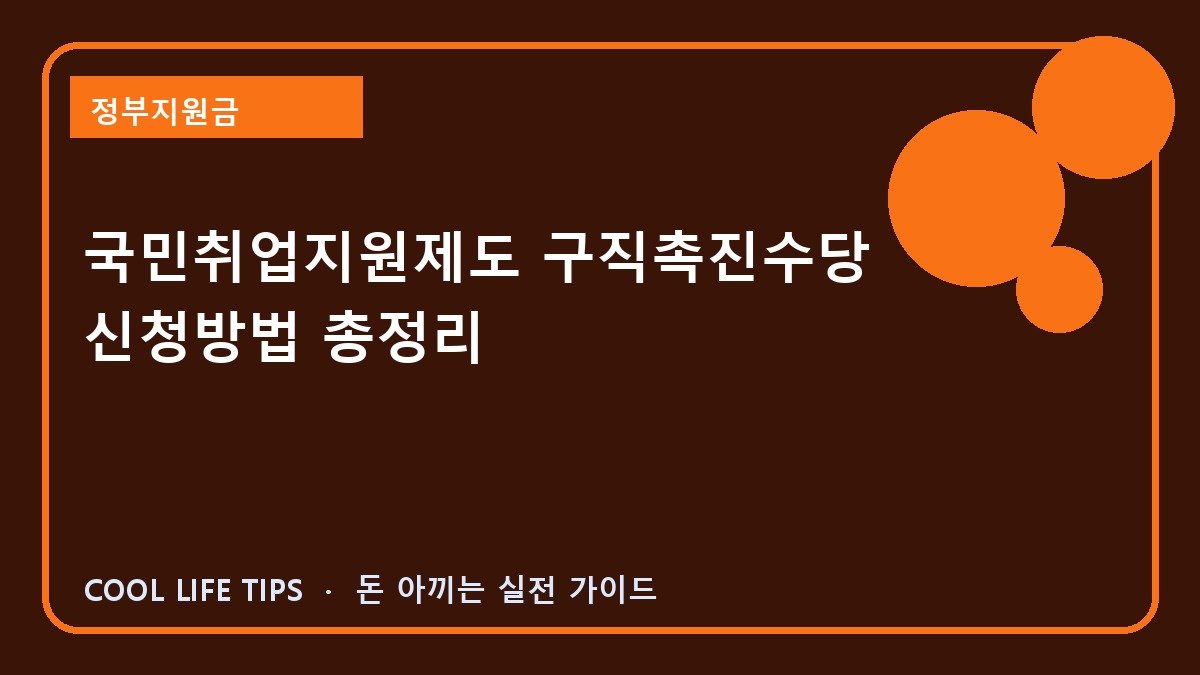 정부지원금

국민취업지원제도 구직촉진수당 신청방법 총정리

COOL LIFE TIPS · 돈 아끼는 실전 가이드